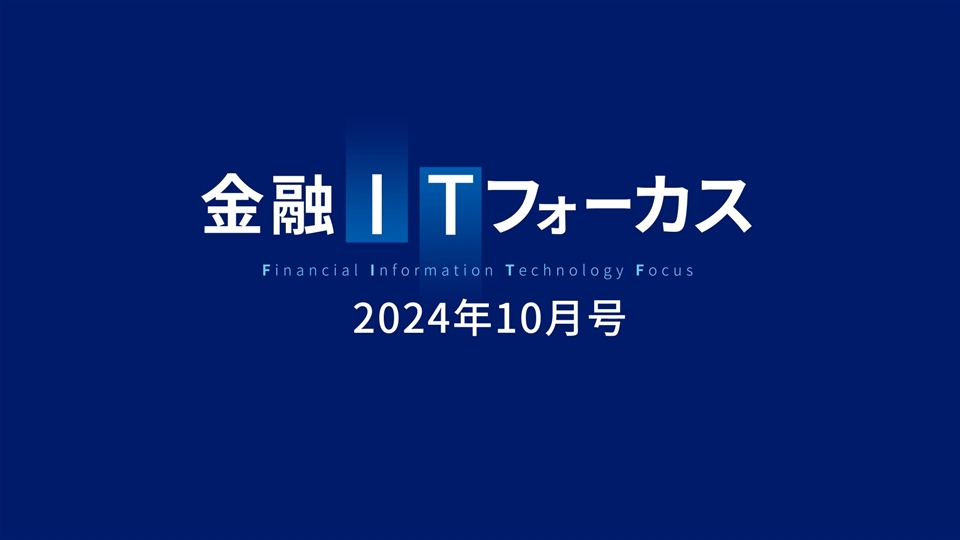 金融ITフォーカス

Financial Information Technology Focus

2024年10月号